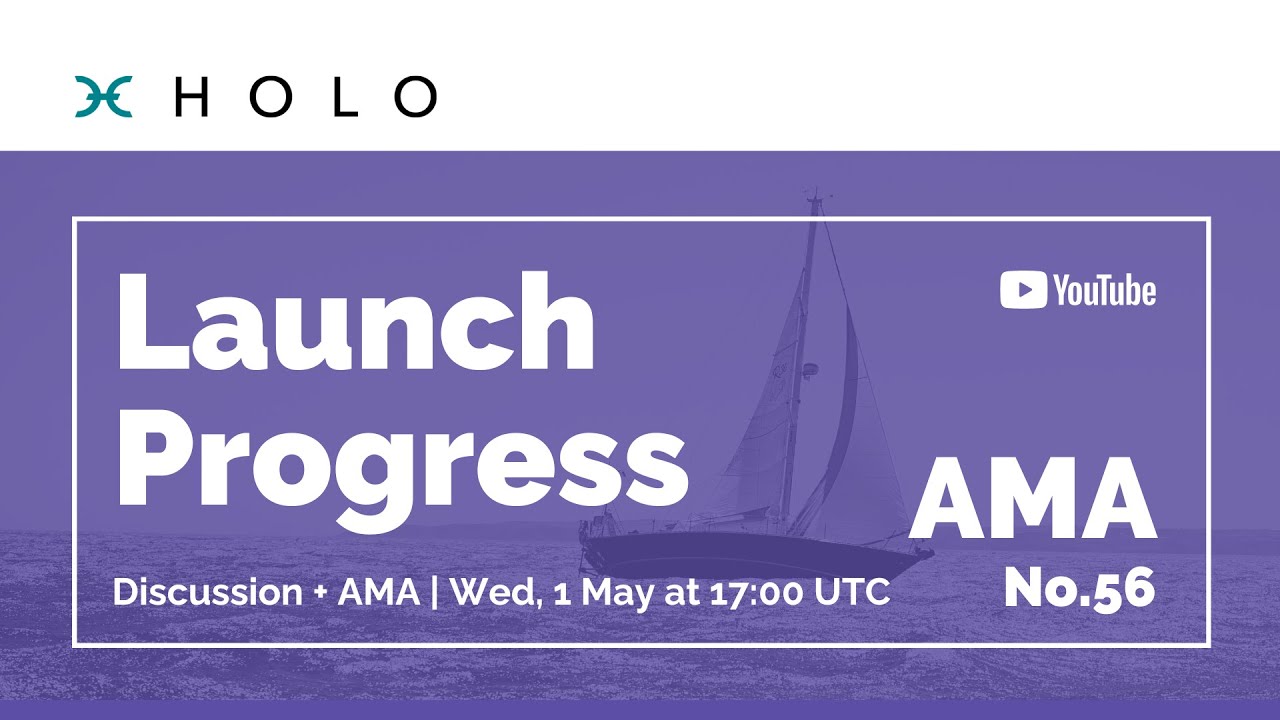 HOLO

Launch Progress

YouTube

AMA
No.56

Discussion + AMA | Wed, 1 May at 17:00 UTC